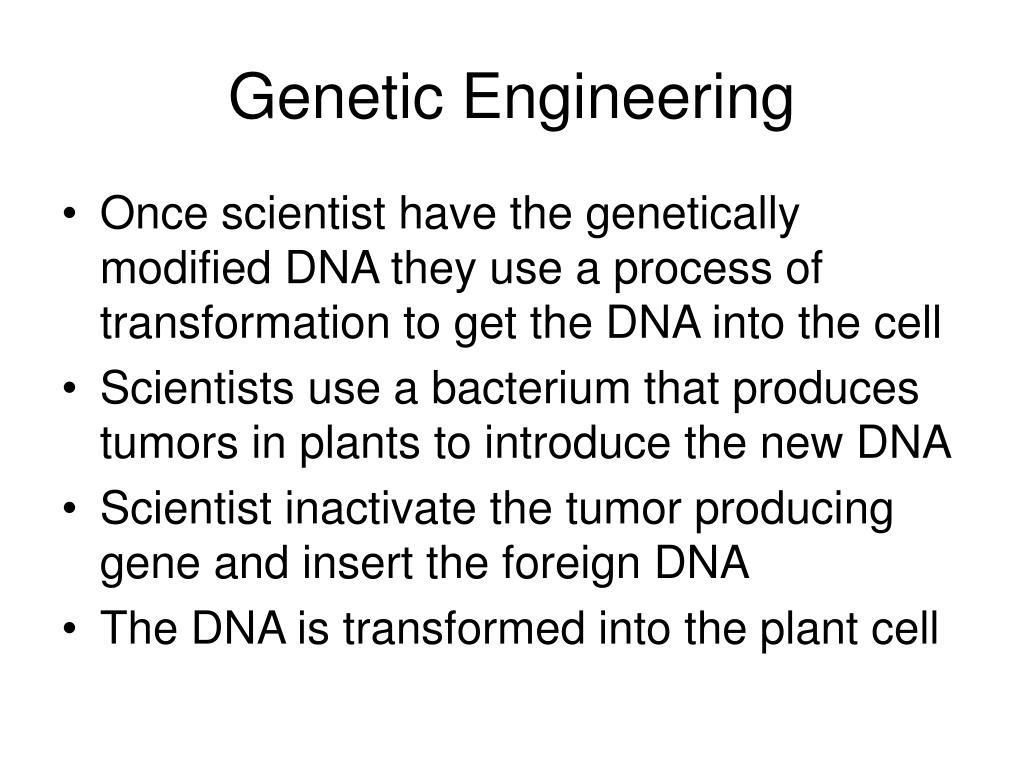 Genetic Engineering

• Once scientist have the genetically modified DNA they use a process of transformation to get the DNA into the cell
• Scientists use a bacterium that produces tumors in plants to introduce the new DNA
• Scientist inactivate the tumor producing gene and insert the foreign DNA
• The DNA is transformed into the plant cell